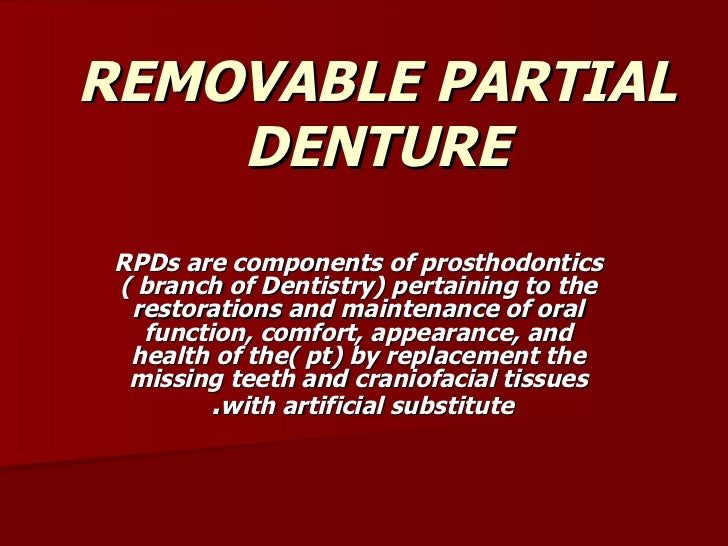 REMOVABLE PARTIAL DENTURE

RPDs are components of prosthodontics ( branch of Dentistry) pertaining to the restorations and maintenance of oral function, comfort, appearance, and health of the( pt) by replacement the missing teeth and craniofacial tissues .with artificial substitute